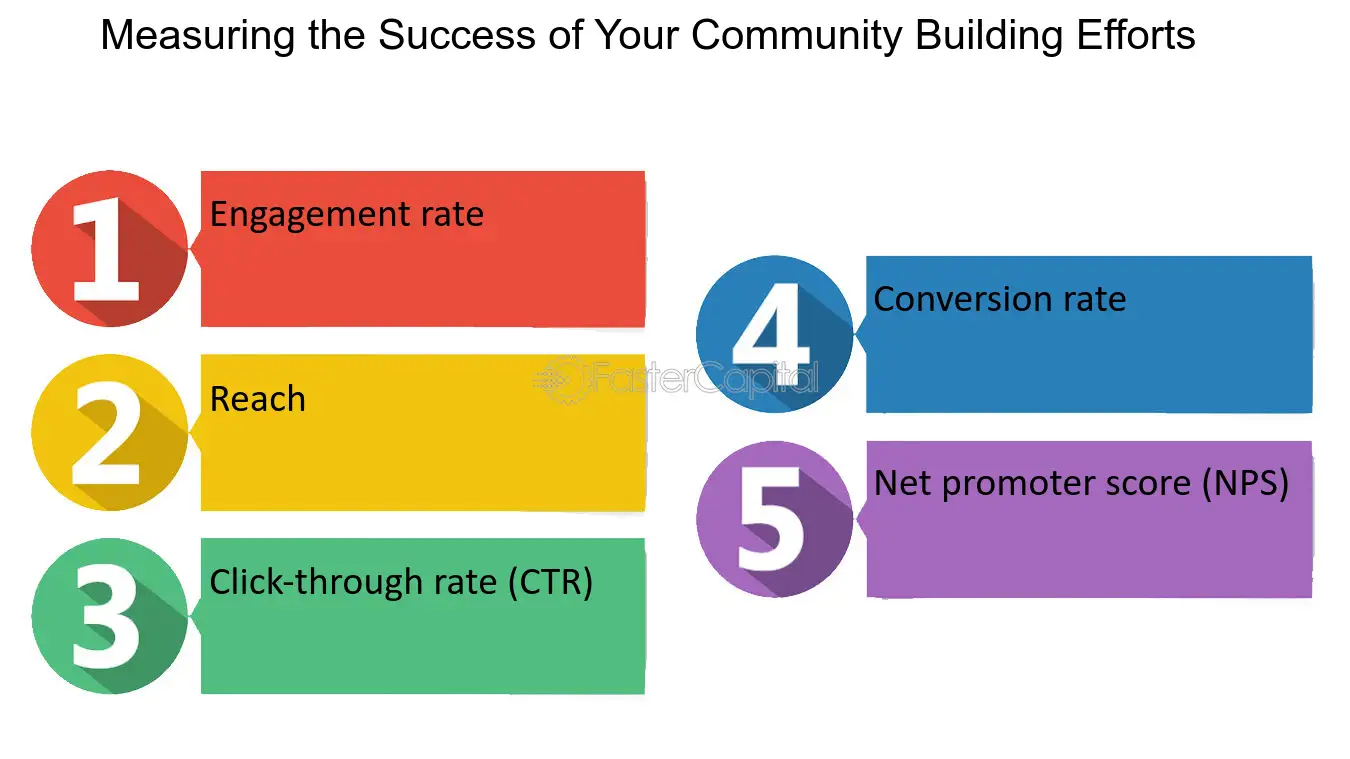 Measuring the Success of Your Community Building Efforts

1
Engagement rate

2
Reach

3
Click-through rate (CTR)

4
Conversion rate

5
Net promoter score (NPS)

FasterCapital